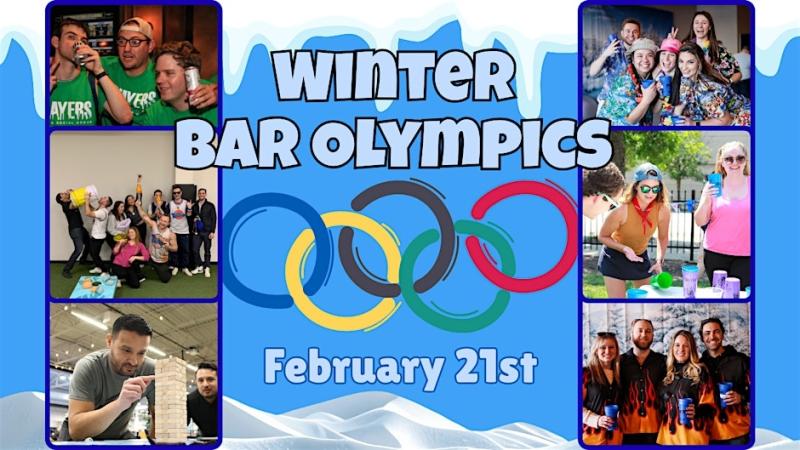 WINTER BAR OLYMPICS

February 21st

AYERS

AYERS